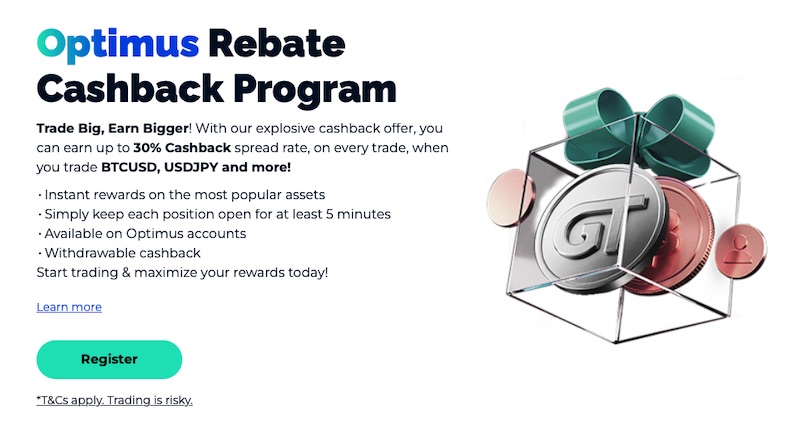 Optimus Rebate Cashback Program

Trade Big, Earn Bigger! With our explosive cashback offer, you can earn up to 30% Cashback spread rate, on every trade, when you trade BTCUSD, USDJPY and more!

• Instant rewards on the most popular assets
• Simply keep each position open for at least 5 minutes
• Available on Optimus accounts
• Withdrawable cashback
Start trading & maximize your rewards today!

Learn more

Register

*T&Cs apply. Trading is risky.

GT